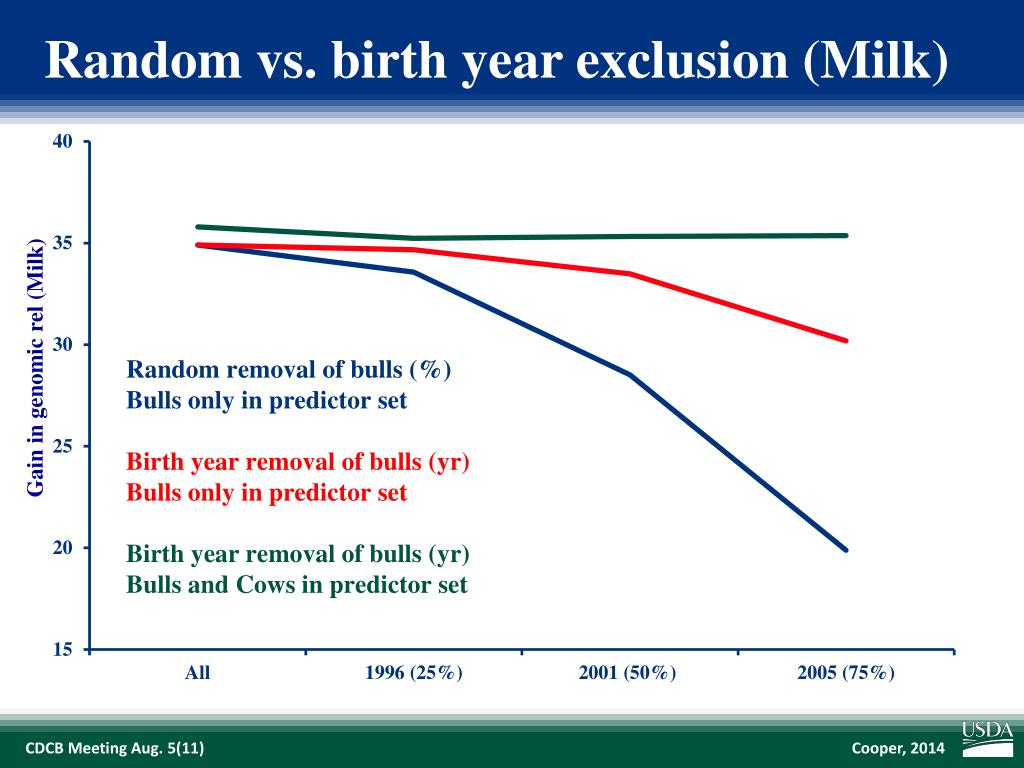 Random vs. birth year exclusion (Milk)

Gain in genomic rel (Milk)

40
35
30
25
20
15

Random removal of bulls (%)
Bulls only in predictor set

Birth year removal of bulls (yr)
Bulls only in predictor set

Birth year removal of bulls (yr)
Bulls and Cows in predictor set

All
1996 (25%)
2001 (50%)
2005 (75%)

CDCB Meeting Aug. 5(11)
Cooper, 2014
USDA